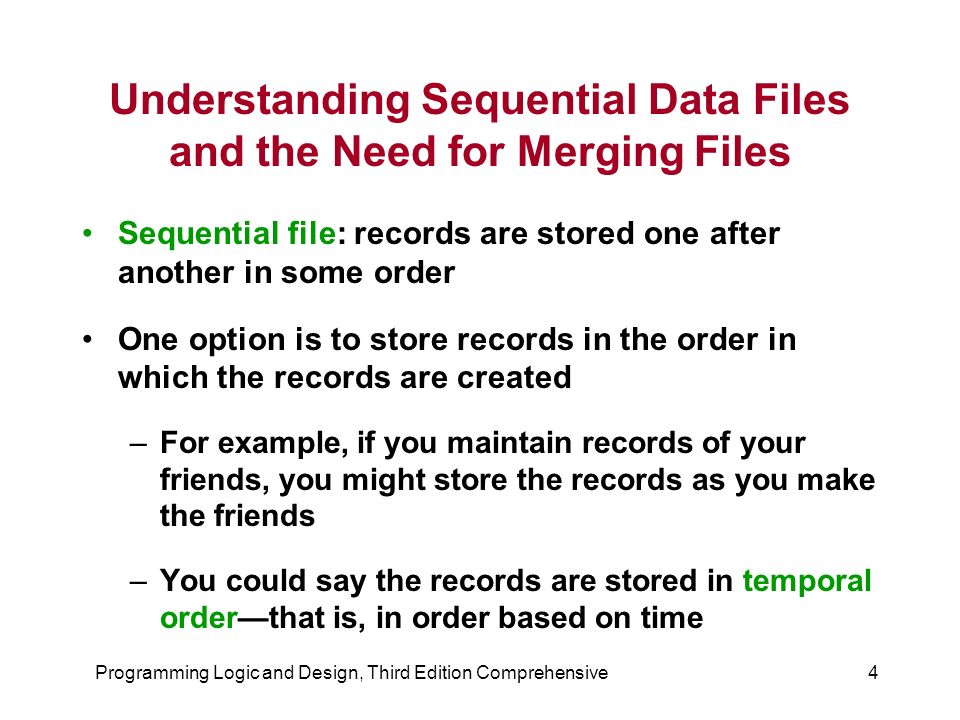 Understanding Sequential Data Files and the Need for Merging Files

• Sequential file: records are stored one after another in some order

• One option is to store records in the order in which the records are created

– For example, if you maintain records of your friends, you might store the records as you make the friends

– You could say the records are stored in temporal order—that is, in order based on time

Programming Logic and Design, Third Edition Comprehensive

4